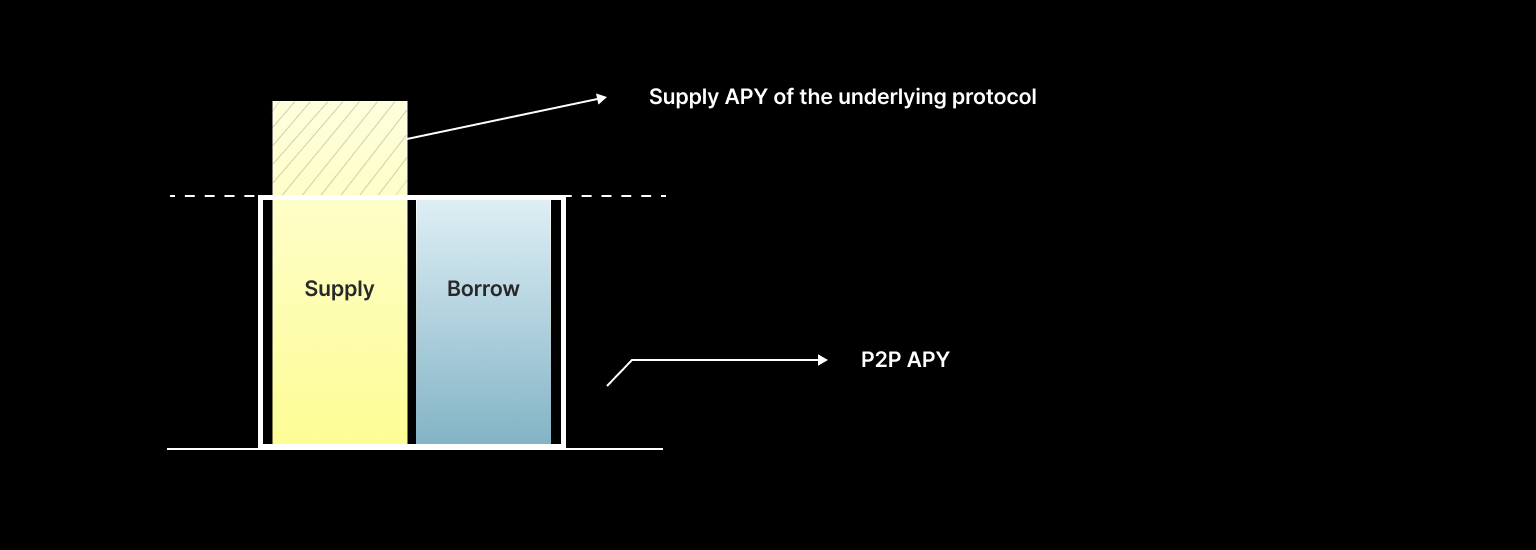 Supply APY of the underlying protocol

Supply

Borrow

P2P APY